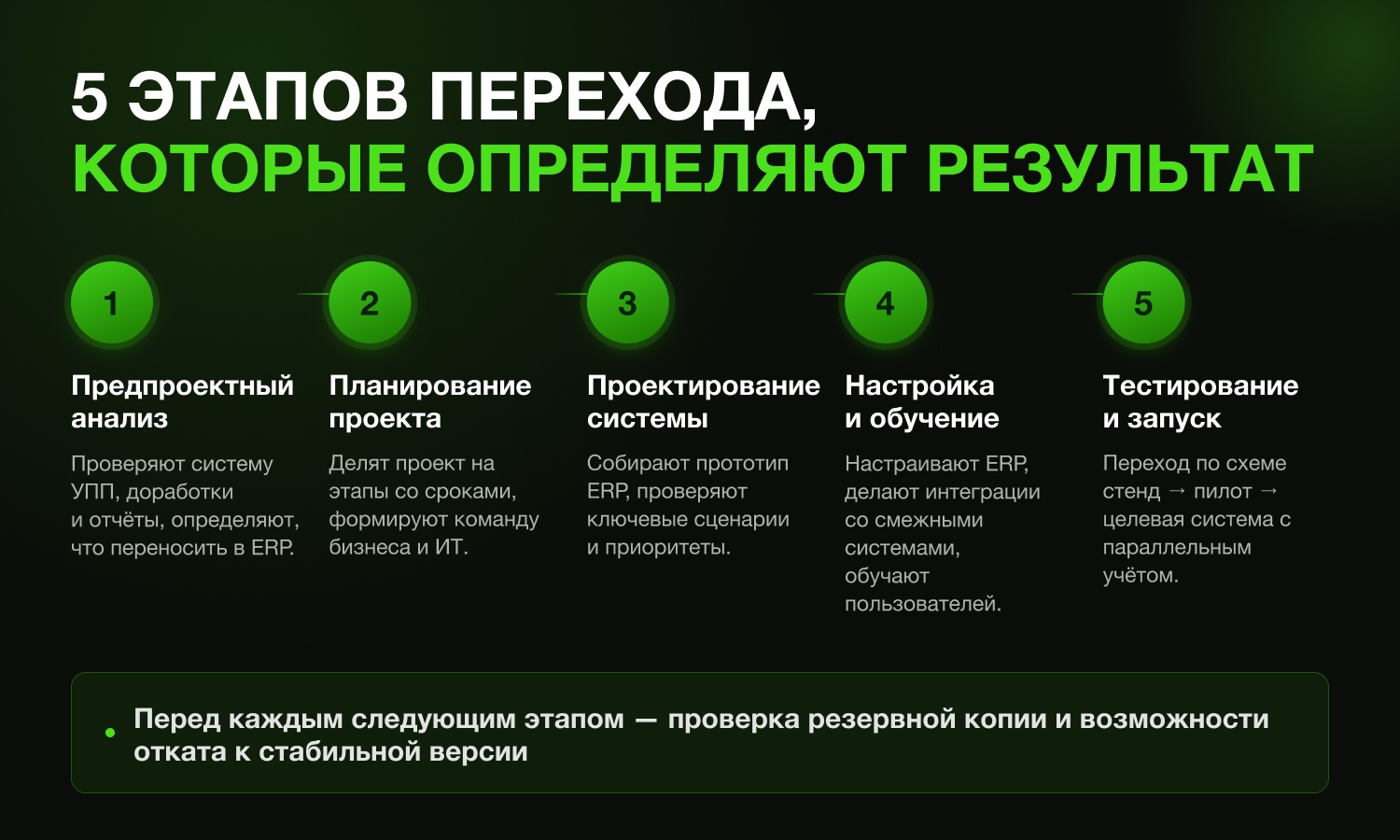 5 ЭТАПОВ ПЕРЕХОДА,
КОТОРЫЕ ОПРЕДЕЛЯЮТ РЕЗУЛЬТАТ

1

Предпроектный анализ

Проверяют систему УПП, доработки и отчёты, определяют, что переносить в ERP.

2

Планирование проекта

Делят проект на этапы со сроками, формируют команду бизнеса и ИТ.

3

Проектирование системы

Собирают прототип ERP, проверяют ключевые сценарии и приоритеты.

4

Настройка и обучение

Настраивают ERP, делают интеграции со смежными системами, обучают пользователей.

5

Тестирование и запуск

Переход по схеме стенд → пилот → целевая система с параллельным учётом.

Перед каждым следующим этапом — проверка резервной копии и возможности отката к стабильной версии